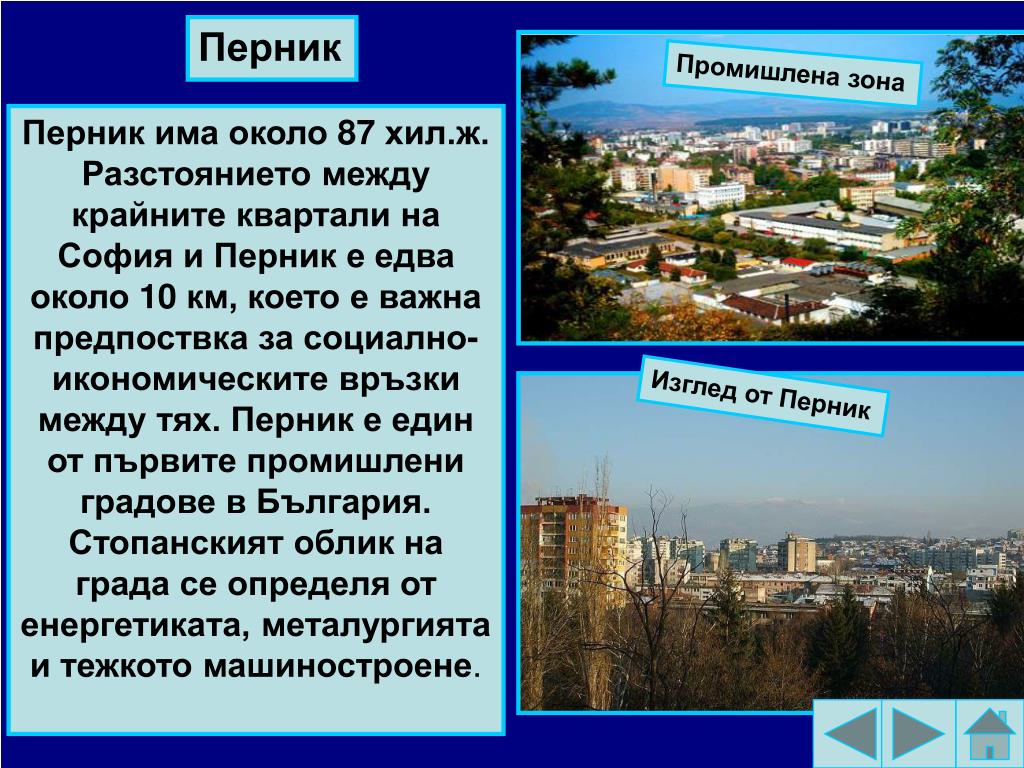 Перник

Перник има около 87 хил.ж. Разстоянието между крайните квартали на София и Перник е едва около 10 км, което е важна предпоствка за социално-икономическите връзки между тях. Перник е един от първите промишлени градове в България. Стопанският облик на града се определя от енергетиката, металургията и тежкото машиностроене.

Промишлена зона

Изглед от Перник